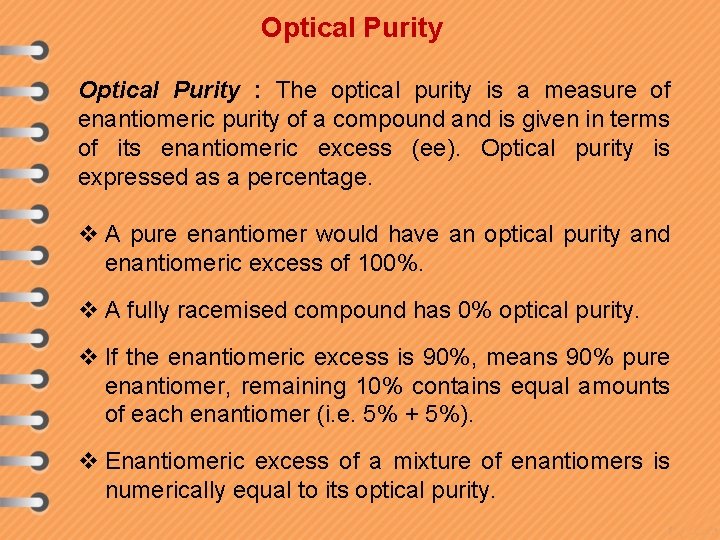 Optical Purity

Optical Purity : The optical purity is a measure of enantiomeric purity of a compound and is given in terms of its enantiomeric excess (ee). Optical purity is expressed as a percentage.

❖ A pure enantiomer would have an optical purity and enantiomeric excess of 100%.

❖ A fully racemised compound has 0% optical purity.

❖ If the enantiomeric excess is 90%, means 90% pure enantiomer, remaining 10% contains equal amounts of each enantiomer (i.e. 5% + 5%).

❖ Enantiomeric excess of a mixture of enantiomers is numerically equal to its optical purity.